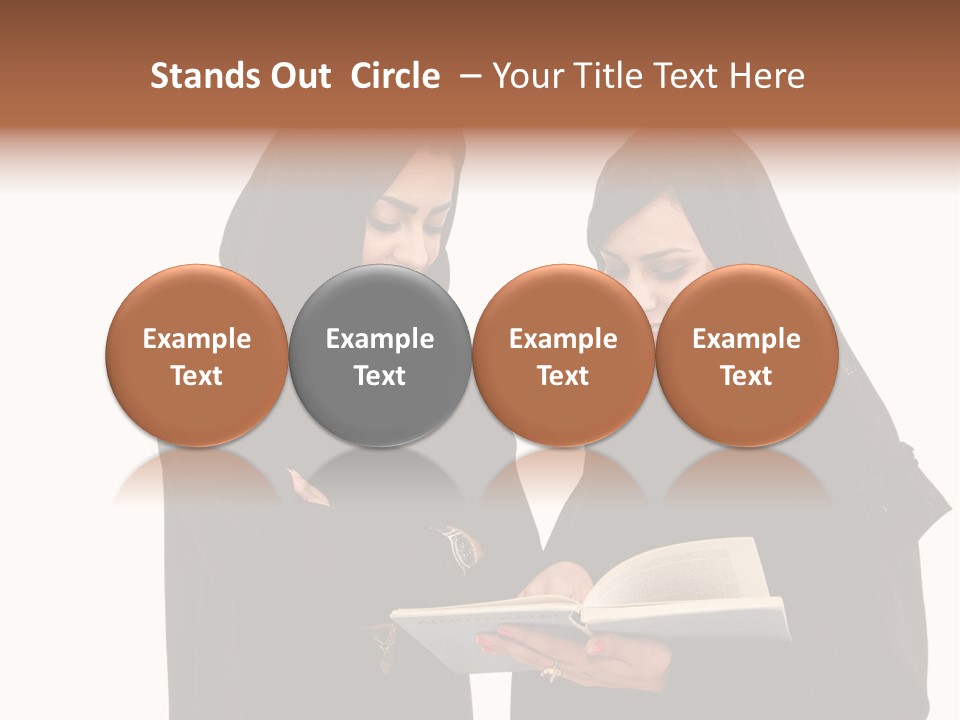 Stands Out Circle – Your Title Text Here

Example Text

Example Text

Example Text

Example Text